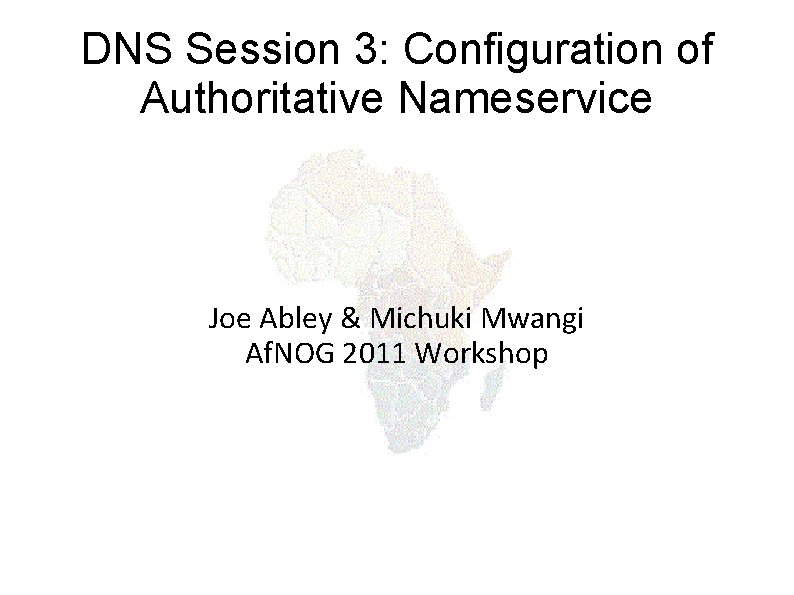 DNS Session 3: Configuration of Authoritative Nameservice

Joe Abley & Michuki Mwangi
AfNOG 2011 Workshop